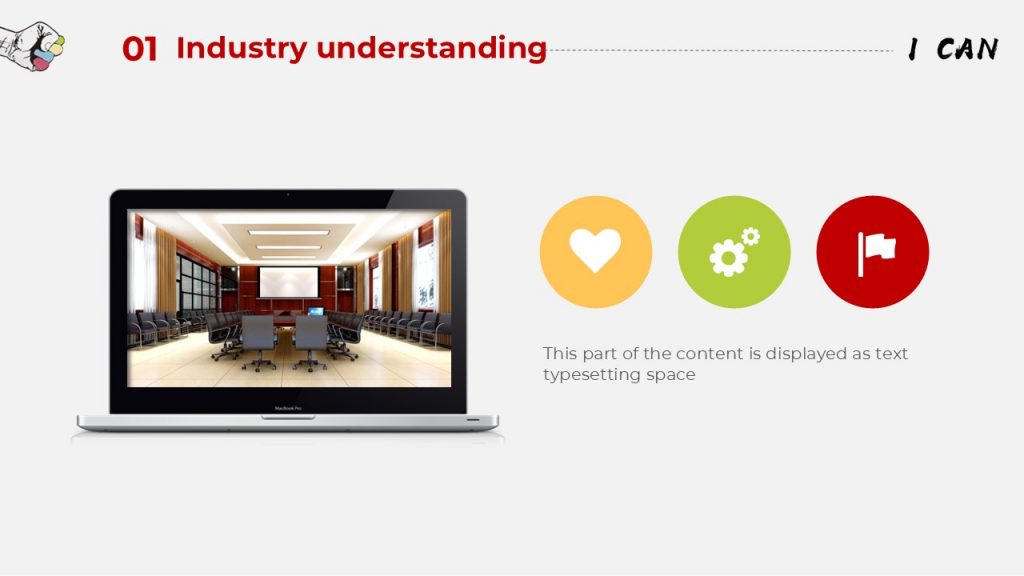 01 Industry understanding

I CAN

MacBook Pro

This part of the content is displayed as text typesetting space